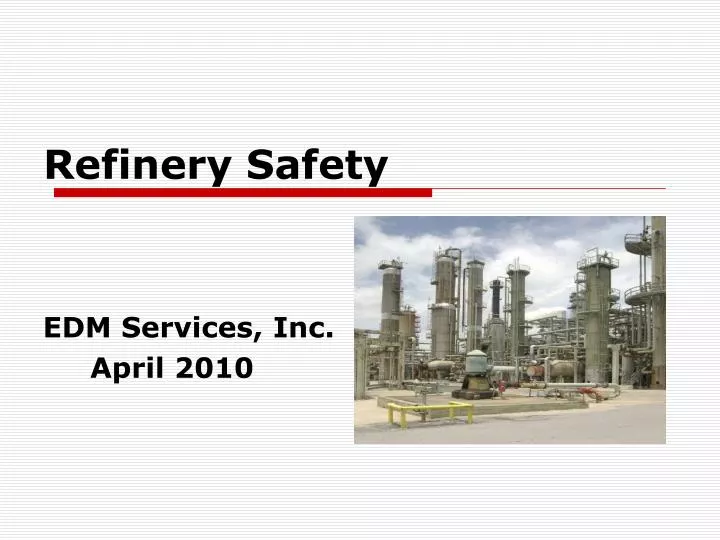 Refinery Safety

EDM Services, Inc.
April 2010